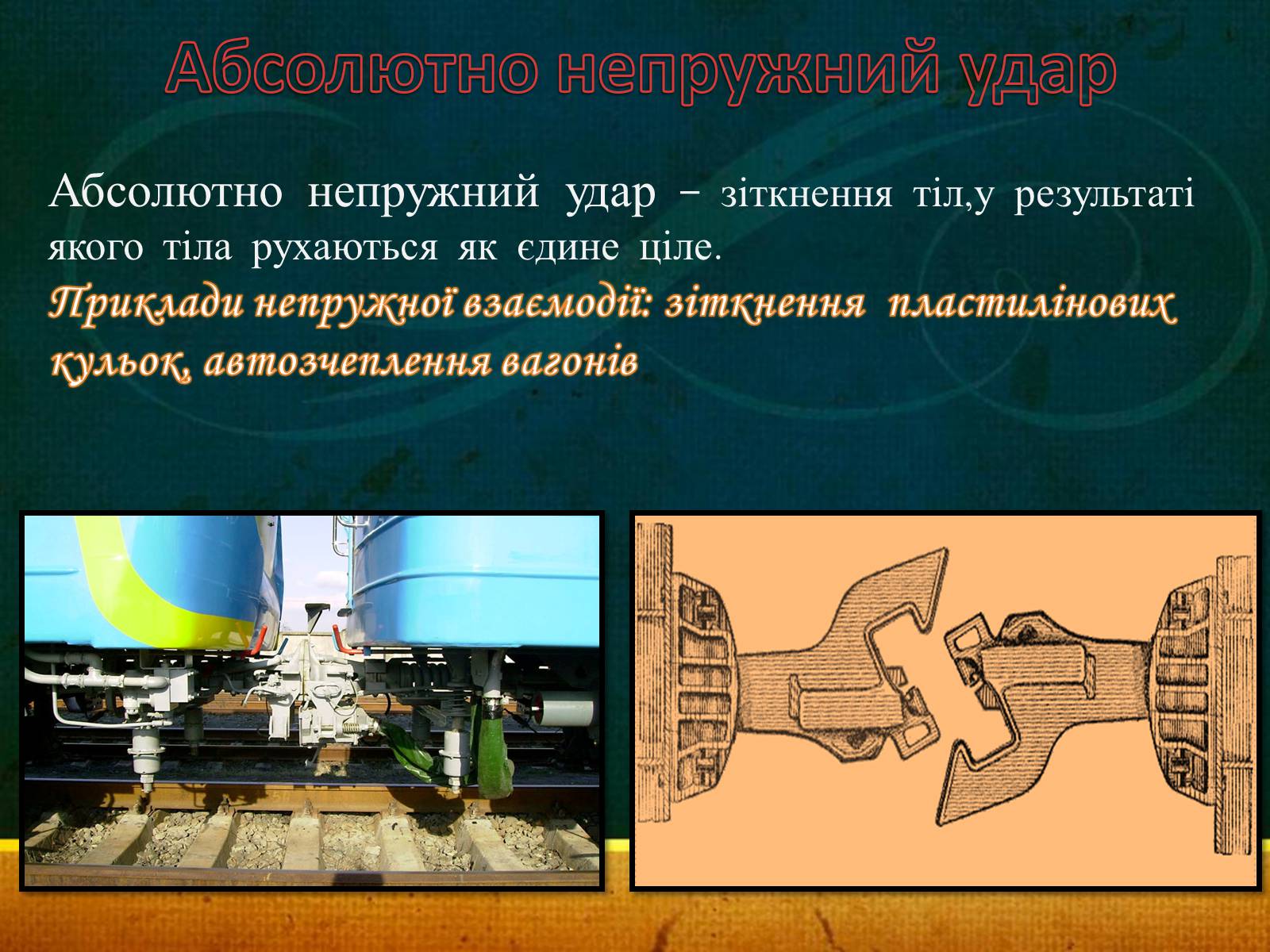 Абсолютно непружний удар

Абсолютно непружний удар – зіткнення тіл,у результаті якого тіла рухаються як єдине ціле.
Приклади непружної взаємодії: зіткнення пластилінових кульок, автозчеплення вагонів